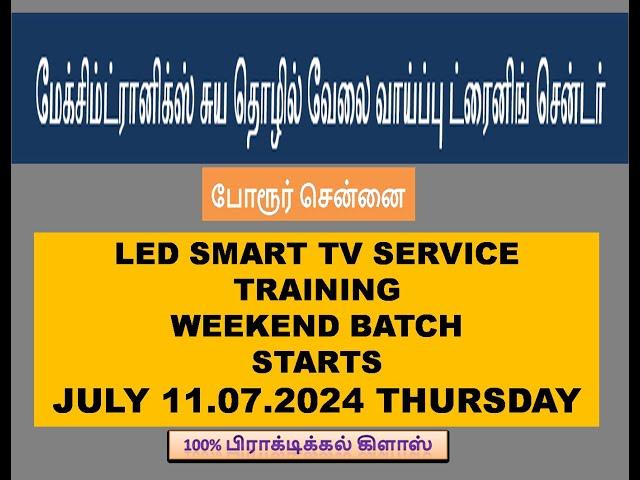 மேக்சிம்ட்ரானிக்ஸ் சுய தொழில் வேலை வாய்ப்பு ட்ரைனிங் சென்டர்

போரூர் சென்னை

LED SMART TV SERVICE TRAINING WEEKEND BATCH STARTS JULY 11.07.2024 THURSDAY

100% பிராக்டிக்கல் கிளாஸ்